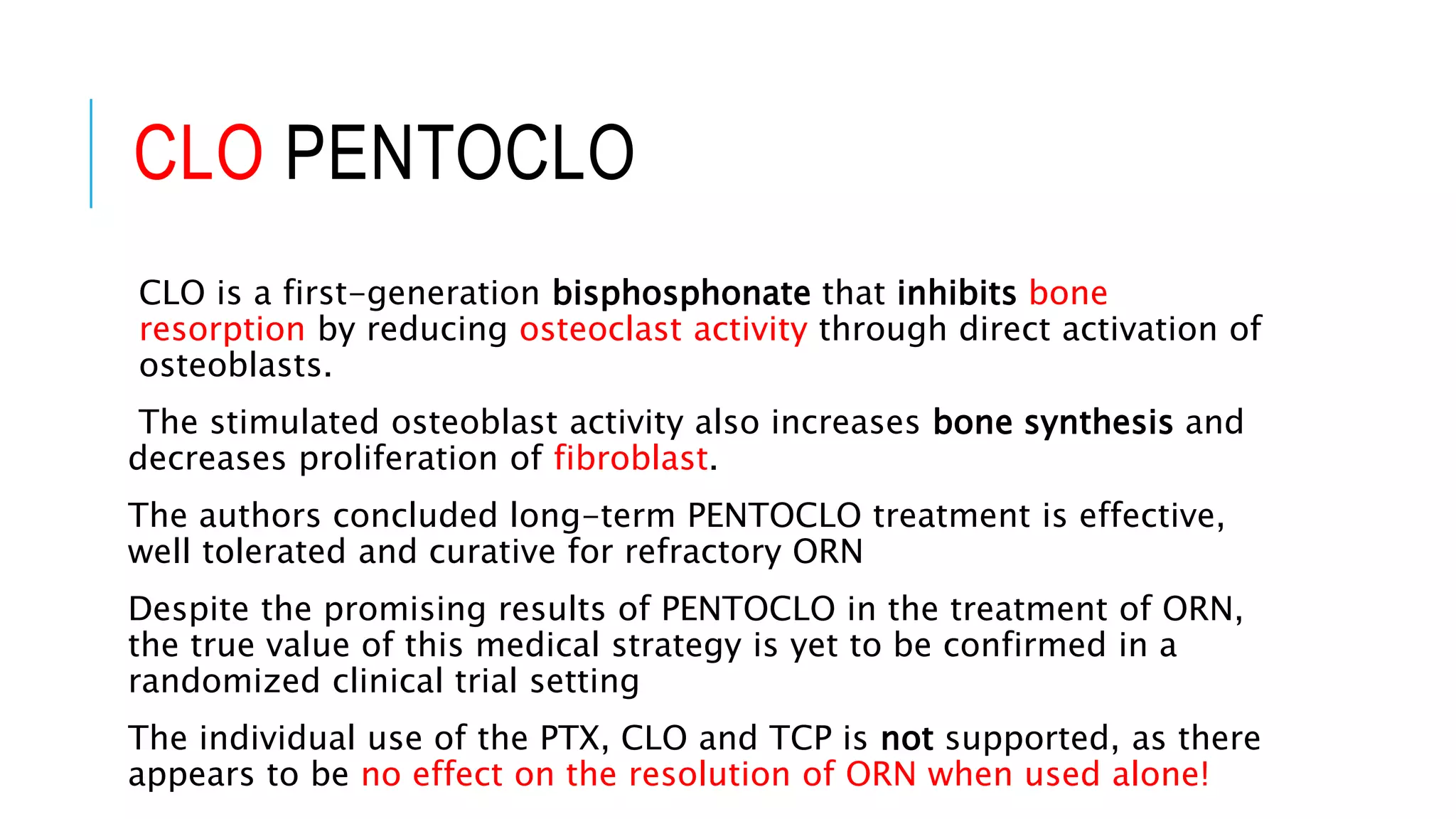 CLO PENTOCLO

CLO is a first-generation bisphosphonate that inhibits bone resorption by reducing osteoclast activity through direct activation of osteoblasts.

The stimulated osteoblast activity also increases bone synthesis and decreases proliferation of fibroblast.

The authors concluded long-term PENTOCLO treatment is effective, well tolerated and curative for refractory ORN

Despite the promising results of PENTOCLO in the treatment of ORN, the true value of this medical strategy is yet to be confirmed in a randomized clinical trial setting

The individual use of the PTX, CLO and TCP is not supported, as there appears to be no effect on the resolution of ORN when used alone!